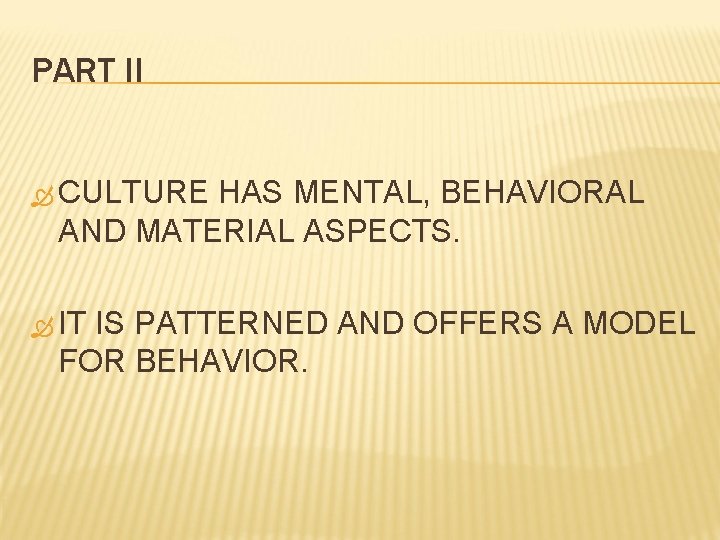 PART II

CULTURE HAS MENTAL, BEHAVIORAL AND MATERIAL ASPECTS.

IT IS PATTERNED AND OFFERS A MODEL FOR BEHAVIOR.